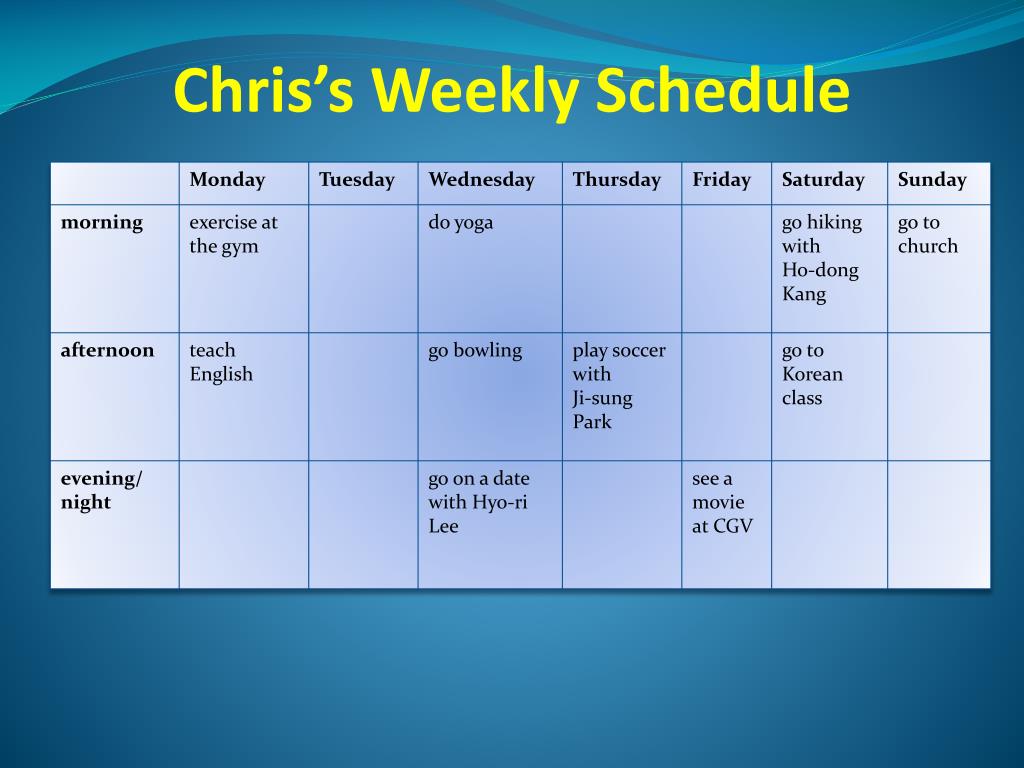 Chris's Weekly Schedule

| | Monday | Tuesday | Wednesday | Thursday | Friday | Saturday | Sunday |
|---|---|---|---|---|---|---|---|
| morning | exercise at the gym | | do yoga | | | go hiking with Ho-dong Kang | go to church |
| afternoon | teach English | | go bowling | play soccer with Ji-sung Park | | go to Korean class | |
| evening/ night | | | go on a date with Hyo-ri Lee | | see a movie at CGV | | |